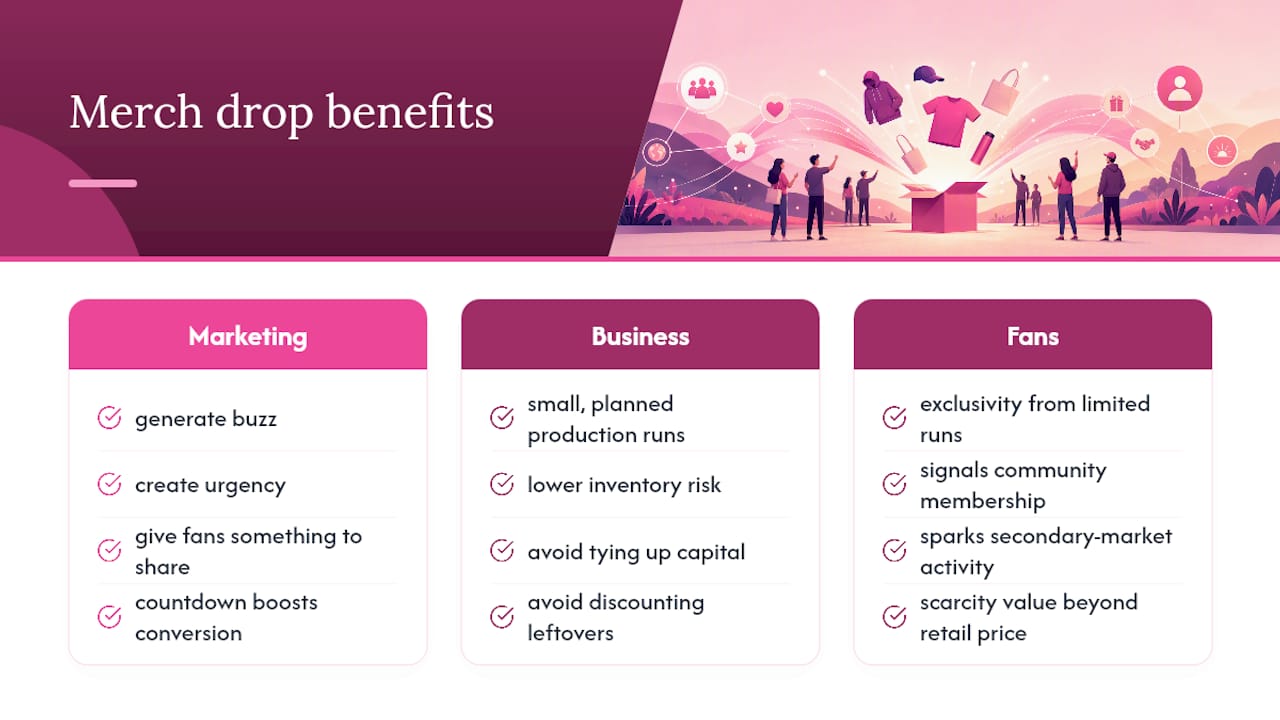 Merch drop benefits

Marketing

generate buzz

create urgency

give fans something to share

countdown boosts conversion

Business

small, planned production runs

lower inventory risk

avoid tying up capital

avoid discounting leftovers

Fans

exclusivity from limited runs

signals community membership

sparks secondary-market activity

scarcity value beyond retail price